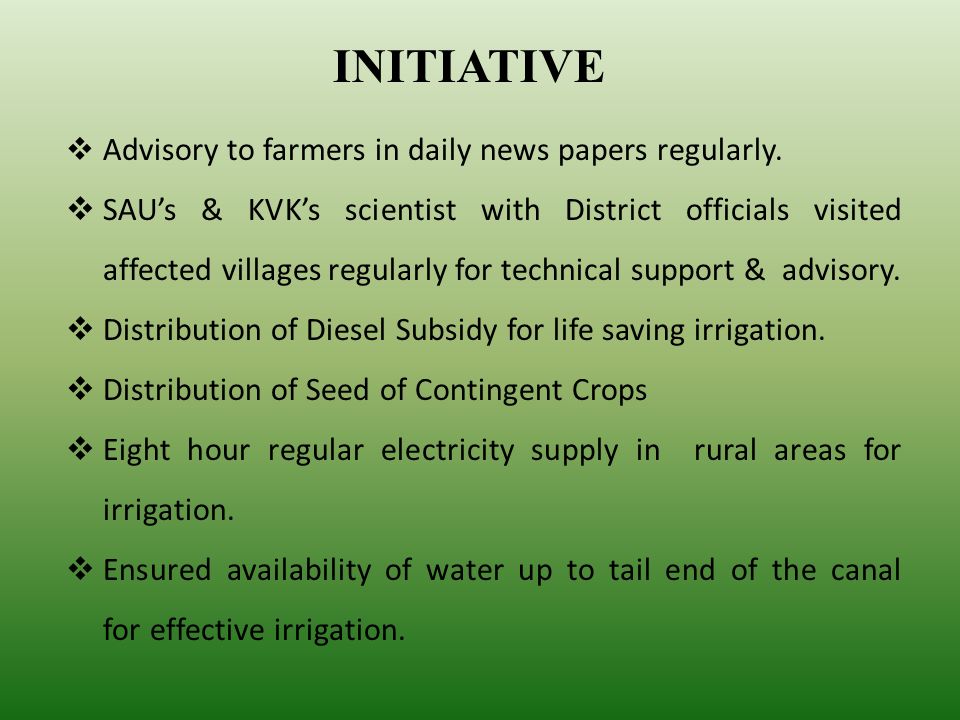 INITIATIVE

❖ Advisory to farmers in daily news papers regularly.

❖ SAU's & KVK's scientist with District officials visited affected villages regularly for technical support & advisory.

❖ Distribution of Diesel Subsidy for life saving irrigation.

❖ Distribution of Seed of Contingent Crops

❖ Eight hour regular electricity supply in rural areas for irrigation.

❖ Ensured availability of water up to tail end of the canal for effective irrigation.